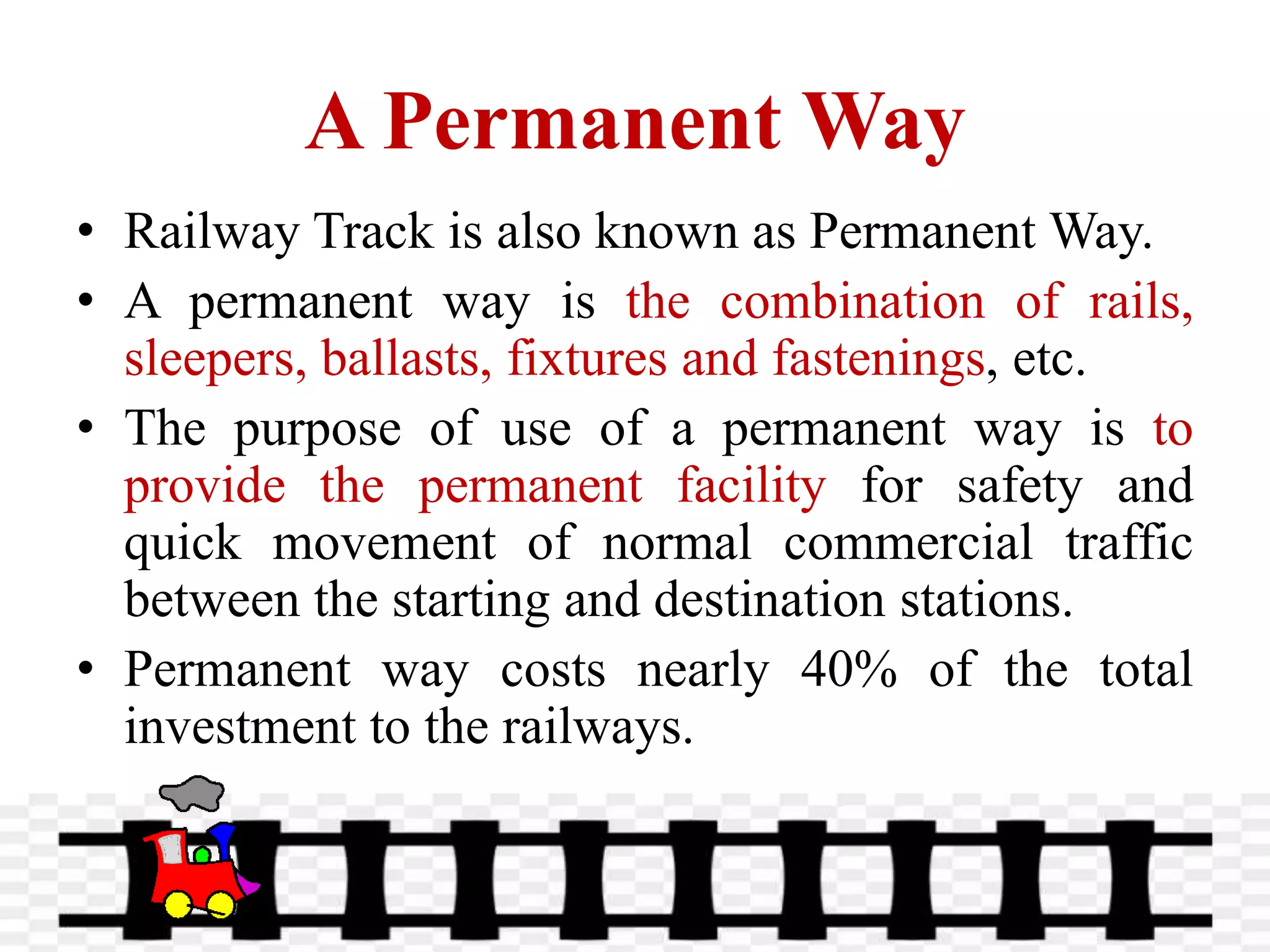 A Permanent Way

• Railway Track is also known as Permanent Way.

• A permanent way is the combination of rails, sleepers, ballasts, fixtures and fastenings, etc.

• The purpose of use of a permanent way is to provide the permanent facility for safety and quick movement of normal commercial traffic between the starting and destination stations.

• Permanent way costs nearly 40% of the total investment to the railways.